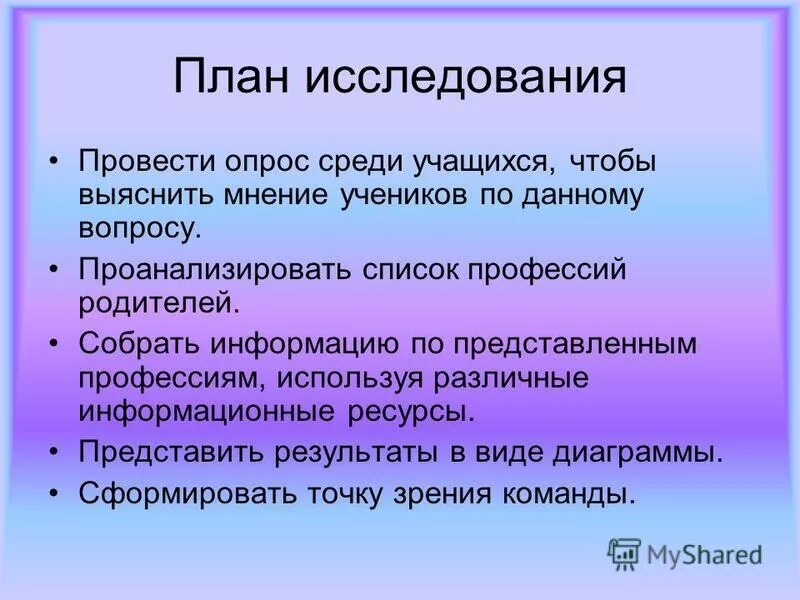 План исследования

• Провести опрос среди учащихся, чтобы выяснить мнение учеников по данному вопросу.
• Проанализировать список профессий родителей.
• Собрать информацию по представленным профессиям, используя различные информационные ресурсы.
• Представить результаты в виде диаграммы.
• Сформировать точку зрения команды.

MyShared